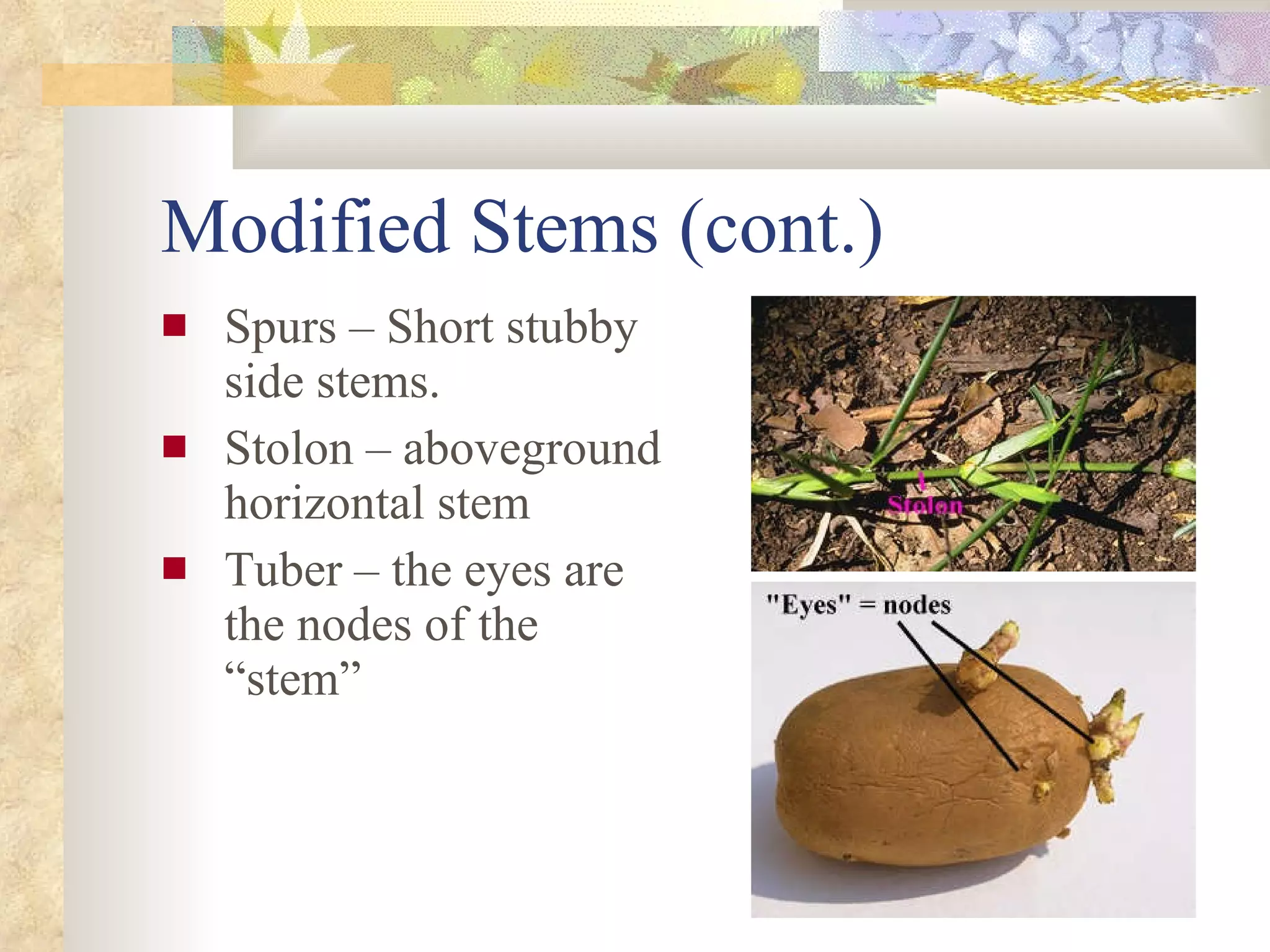 Modified Stems (cont.)

Spurs – Short stubby side stems.

Stolon – aboveground horizontal stem

Tuber – the eyes are the nodes of the “stem”

Stolon

"Eyes" = nodes